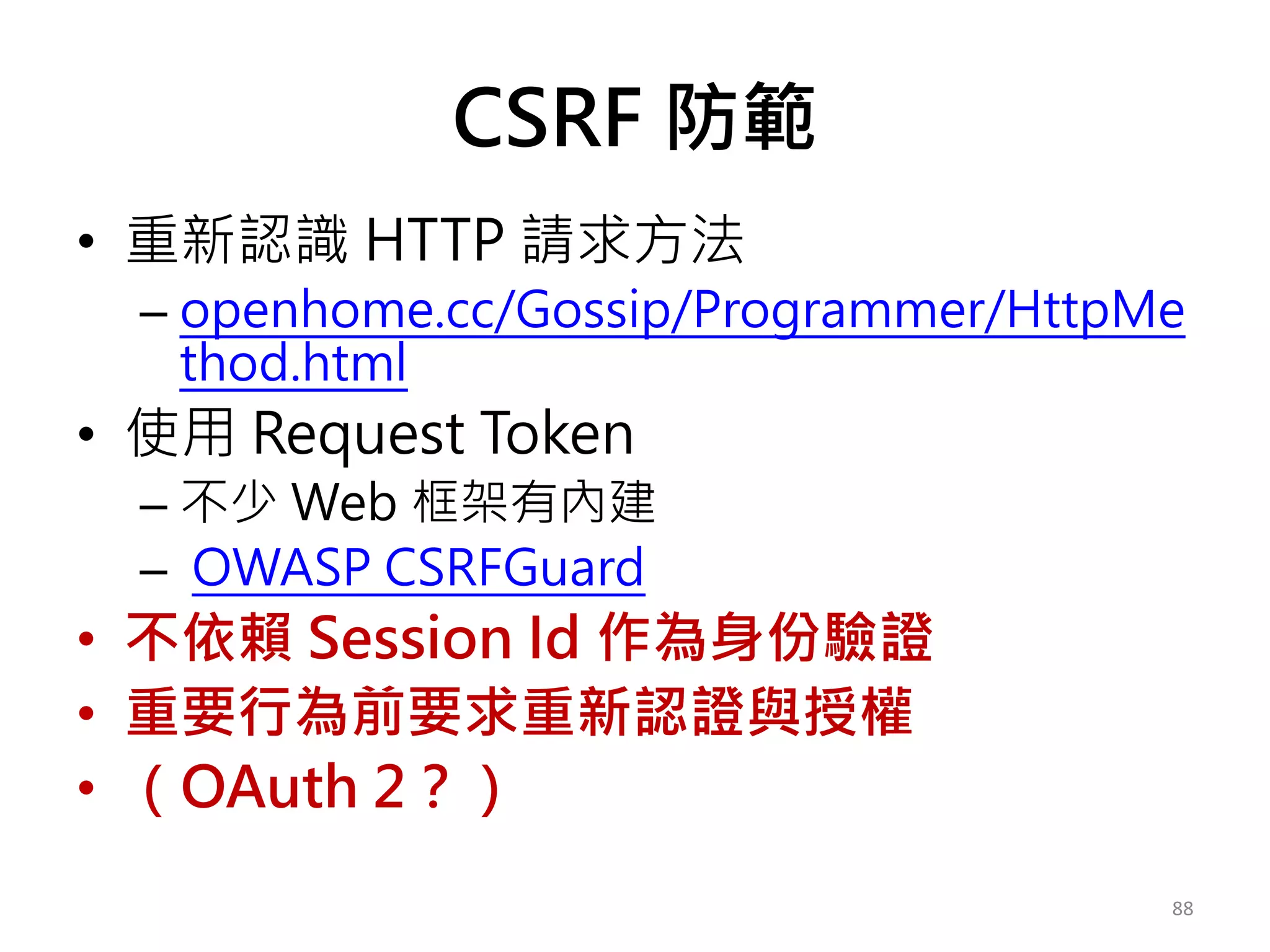 CSRF 防範

• 重新認識 HTTP 請求方法
  – openhome.cc/Gossip/Programmer/HttpMethod.html
• 使用 Request Token
  – 不少 Web 框架有內建
  – OWASP CSRFGuard
• 不依賴 Session Id 作為身份驗證
• 重要行為前要求重新認證與授權
• （OAuth 2？）

88